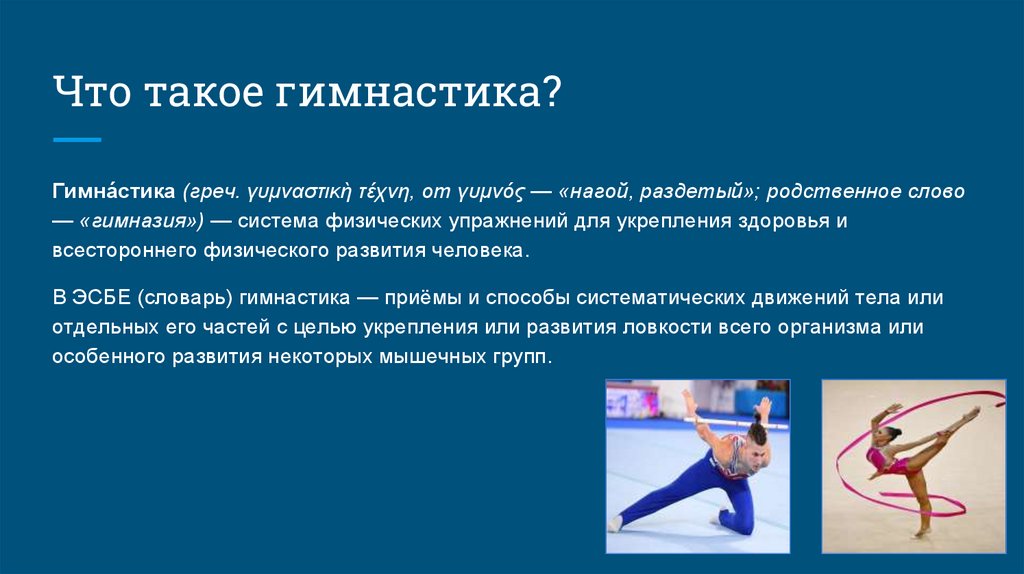 Что такое гимнастика?

Гимна́стика (греч. γυμναστικὴ τέχνη, от γυμνός — «нагой, раздетый»; родственное слово — «гимназия») — система физических упражнений для укрепления здоровья и всестороннего физического развития человека.

В ЭСБЕ (словарь) гимнастика — приёмы и способы систематических движений тела или отдельных его частей с целью укрепления или развития ловкости всего организма или особенного развития некоторых мышечных групп.